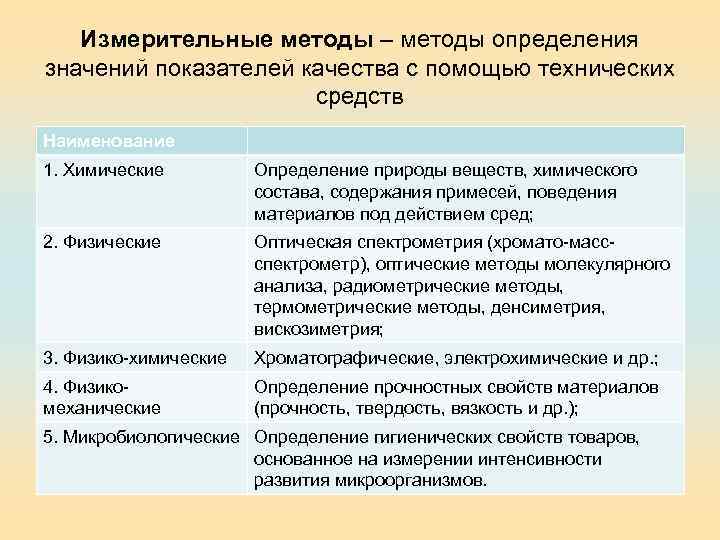 **Измерительные методы** – методы определения значений показателей качества с помощью технических средств

| Наименование | |
|---|---|
| 1. Химические | Определение природы веществ, химического состава, содержания примесей, поведения материалов под действием сред; |
| 2. Физические | Оптическая спектрометрия (хромато-масс-спектрометр), оптические методы молекулярного анализа, радиометрические методы, термометрические методы, денсиметрия, вискозиметрия; |
| 3. Физико-химические | Хроматографические, электрохимические и др.; |
| 4. Физико-механические | Определение прочностных свойств материалов (прочность, твердость, вязкость и др.); |
| 5. Микробиологические | Определение гигиенических свойств товаров, основанное на измерении интенсивности развития микроорганизмов. |